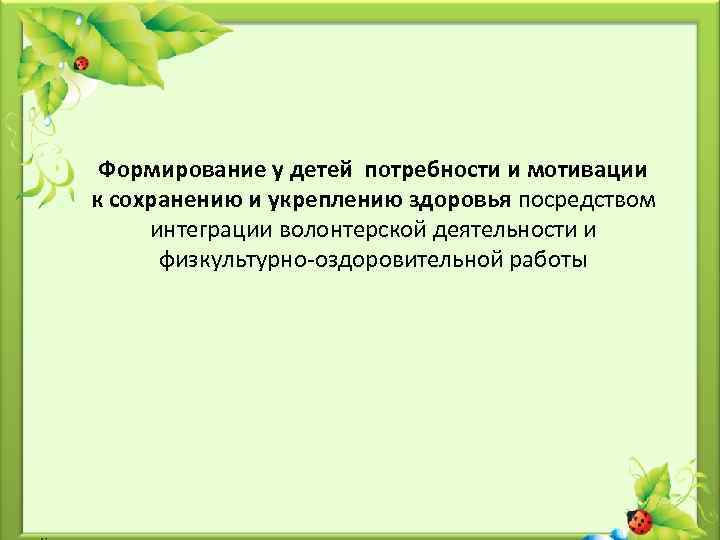 Формирование у детей потребности и мотивации к сохранению и укреплению здоровья посредством интеграции волонтерской деятельности и физкультурно-оздоровительной работы